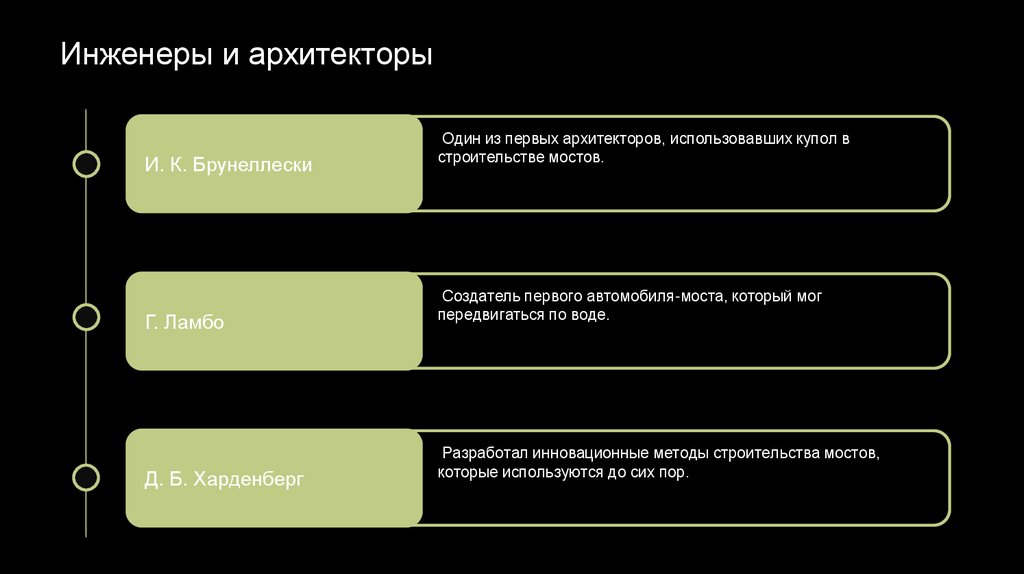 Инженеры и архитекторы

И. К. Брунеллески

Один из первых архитекторов, использовавших купол в строительстве мостов.

Г. Ламбо

Создатель первого автомобиля-моста, который мог передвигаться по воде.

Д. Б. Харденберг

Разработал инновационные методы строительства мостов, которые используются до сих пор.